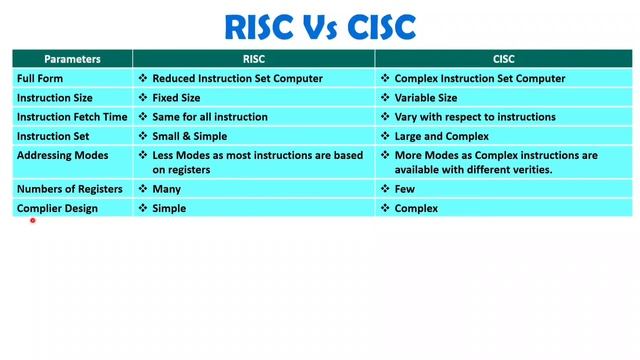 RISC Vs CISC

| Parameters | RISC | CISC |
|---|---|---|
| Full Form | ❖ Reduced Instruction Set Computer | ❖ Complex Instruction Set Computer |
| Instruction Size | ❖ Fixed Size | ❖ Variable Size |
| Instruction Fetch Time | ❖ Same for all instruction | ❖ Vary with respect to instructions |
| Instruction Set | ❖ Small & Simple | ❖ Large and Complex |
| Addressing Modes | ❖ Less Modes as most instructions are based on registers | ❖ More Modes as Complex instructions are available with different verities. |
| Numbers of Registers | ❖ Many | ❖ Few |
| Complier Design | ❖ Simple | ❖ Complex |